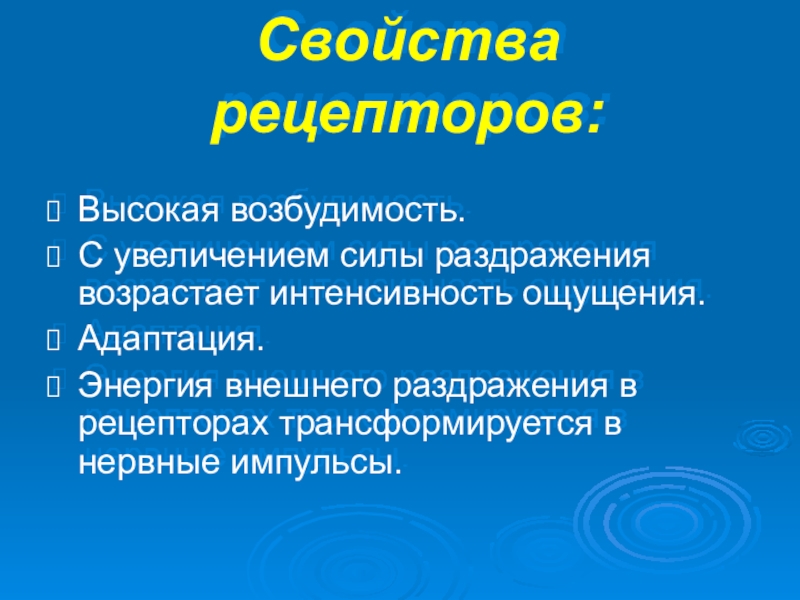 Свойства рецепторов:

Высокая возбудимость.

С увеличением силы раздражения возрастает интенсивность ощущения.

Адаптация.

Энергия внешнего раздражения в рецепторах трансформируется в нервные импульсы.